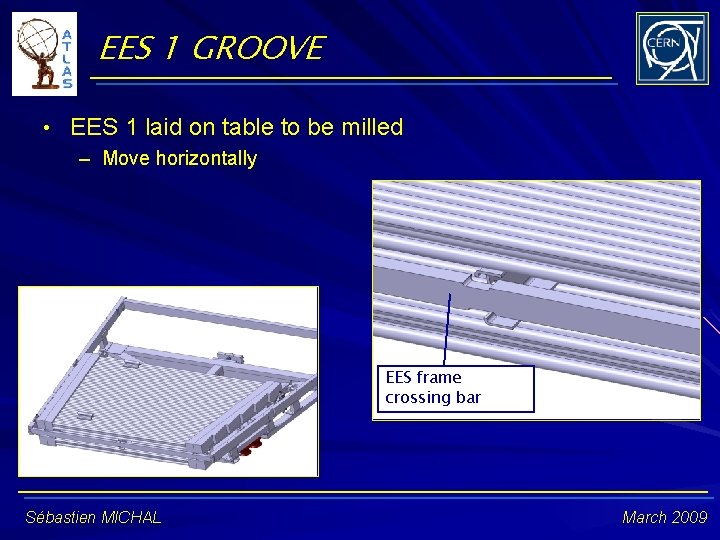 ATLAS

EES 1 GROOVE

CERN

• EES 1 laid on table to be milled
– Move horizontally

EES frame crossing bar

Sébastien MICHAL

March 2009